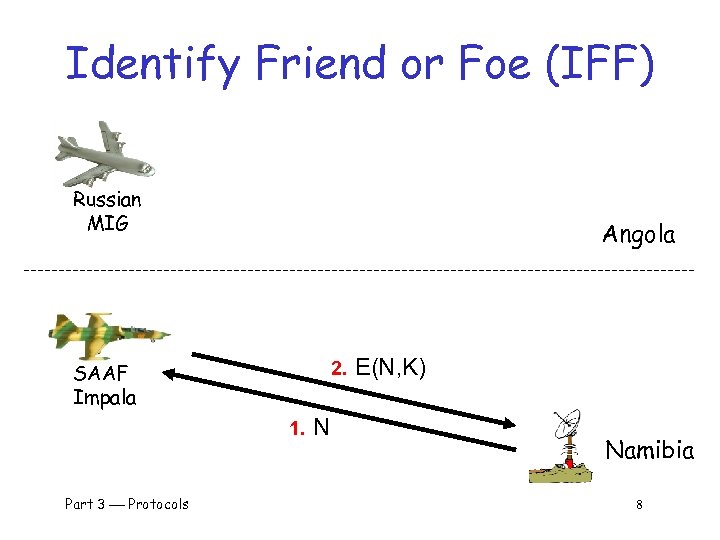 Identify Friend or Foe (IFF)

Russian MIG

Angola

SAAF Impala

2. E(N,K)

1. N

Namibia

Part 3 — Protocols

8